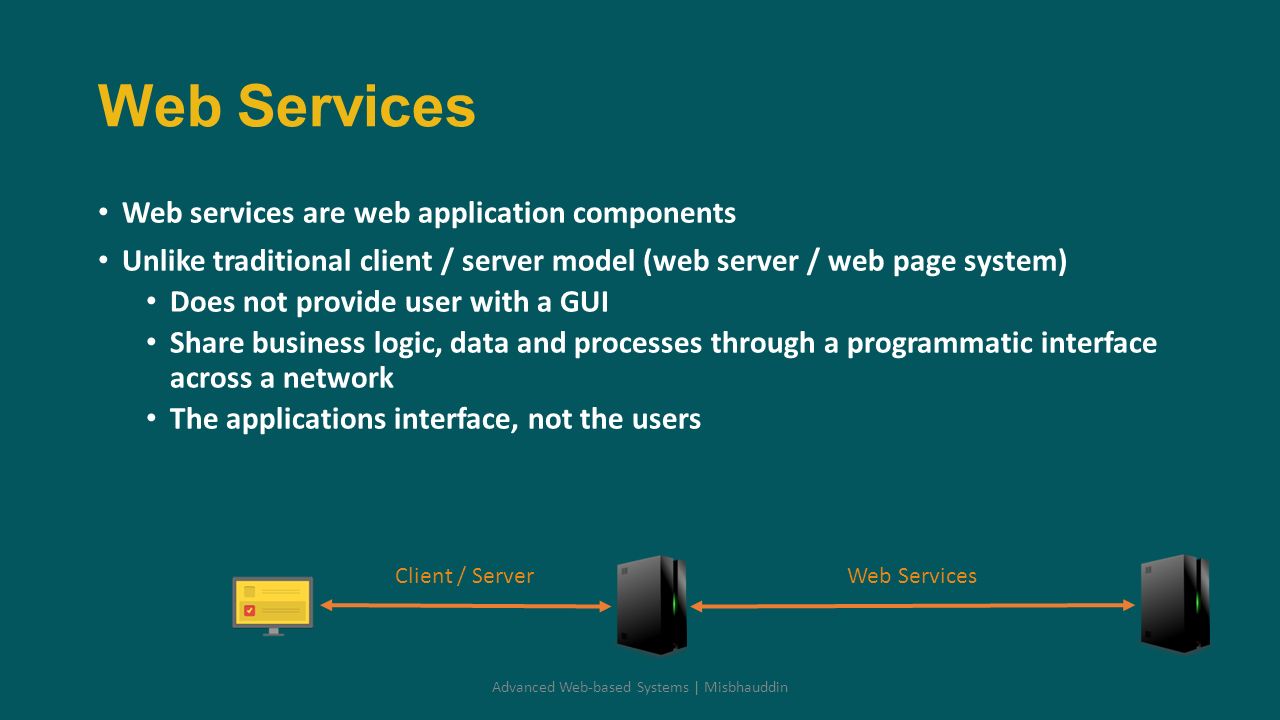 Web Services

• Web services are web application components
• Unlike traditional client / server model (web server / web page system)
  • Does not provide user with a GUI
  • Share business logic, data and processes through a programmatic interface across a network
  • The applications interface, not the users

Client / Server

Web Services

Advanced Web-based Systems | Misbhauddin